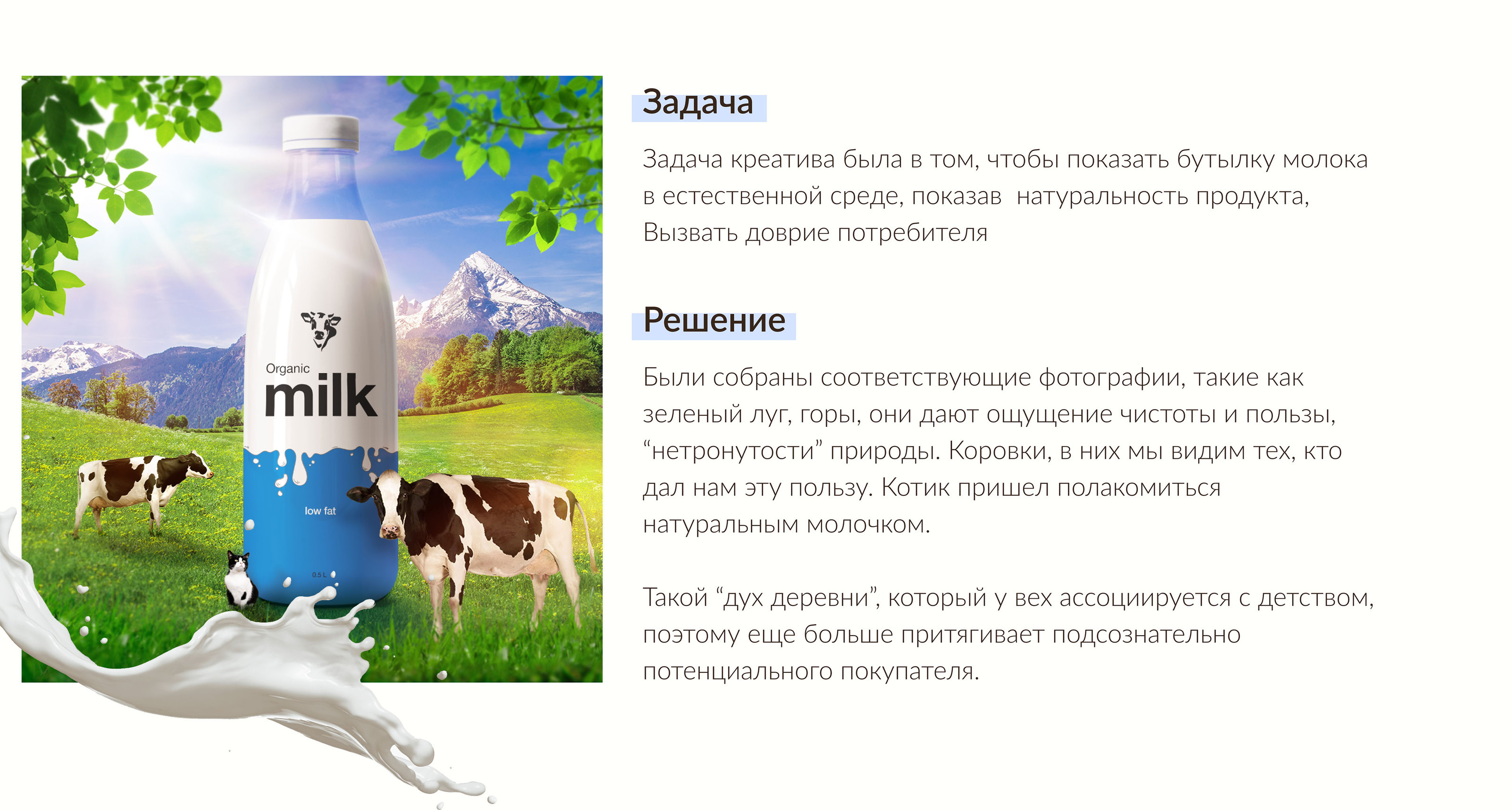 Organic
milk
low fat
0.5 L

Задача

Задача креатива была в том, чтобы показать бутылку молока в естественной среде, показав натуральность продукта, Вызвать доврие потребителя

Решение

Были собраны соответствующие фотографии, такие как зеленый луг, горы, они дают ощущение чистоты и пользы, “нетронутости” природы. Коровки, в них мы видим тех, кто дал нам эту пользу. Котик пришел полакомиться натуральным молочком.

Такой “дух деревни”, который у вех ассоциируется с детством, поэтому еще больше притягивает подсознательно потенциального покупателя.